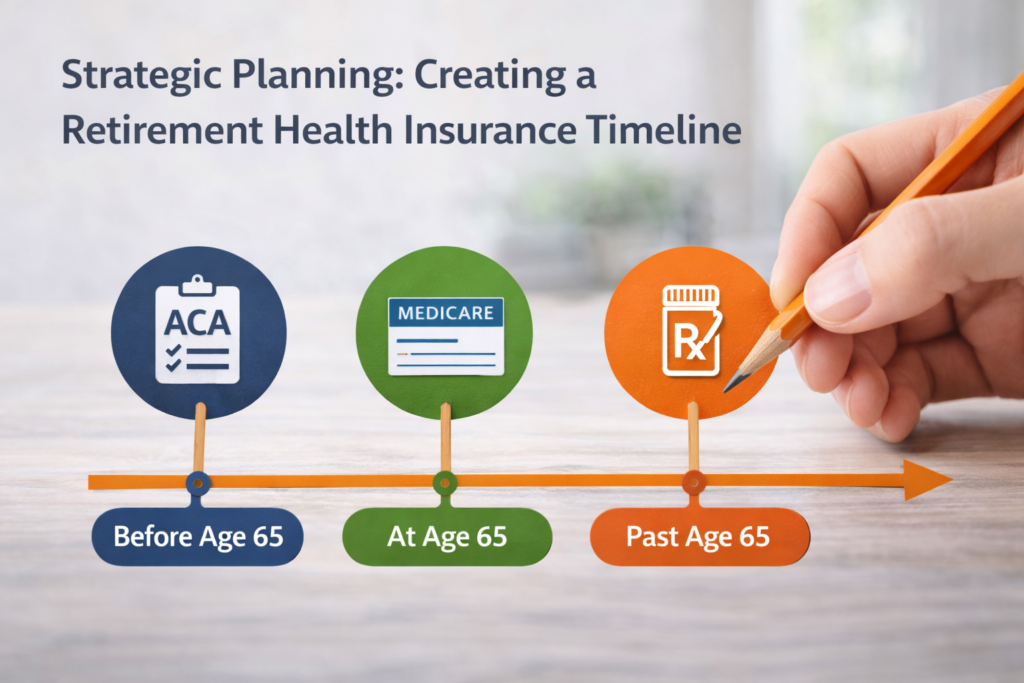 Strategic Planning: Creating a Retirement Health Insurance Timeline

ACA

MEDICARE

Rx

Before Age 65

At Age 65

Past Age 65